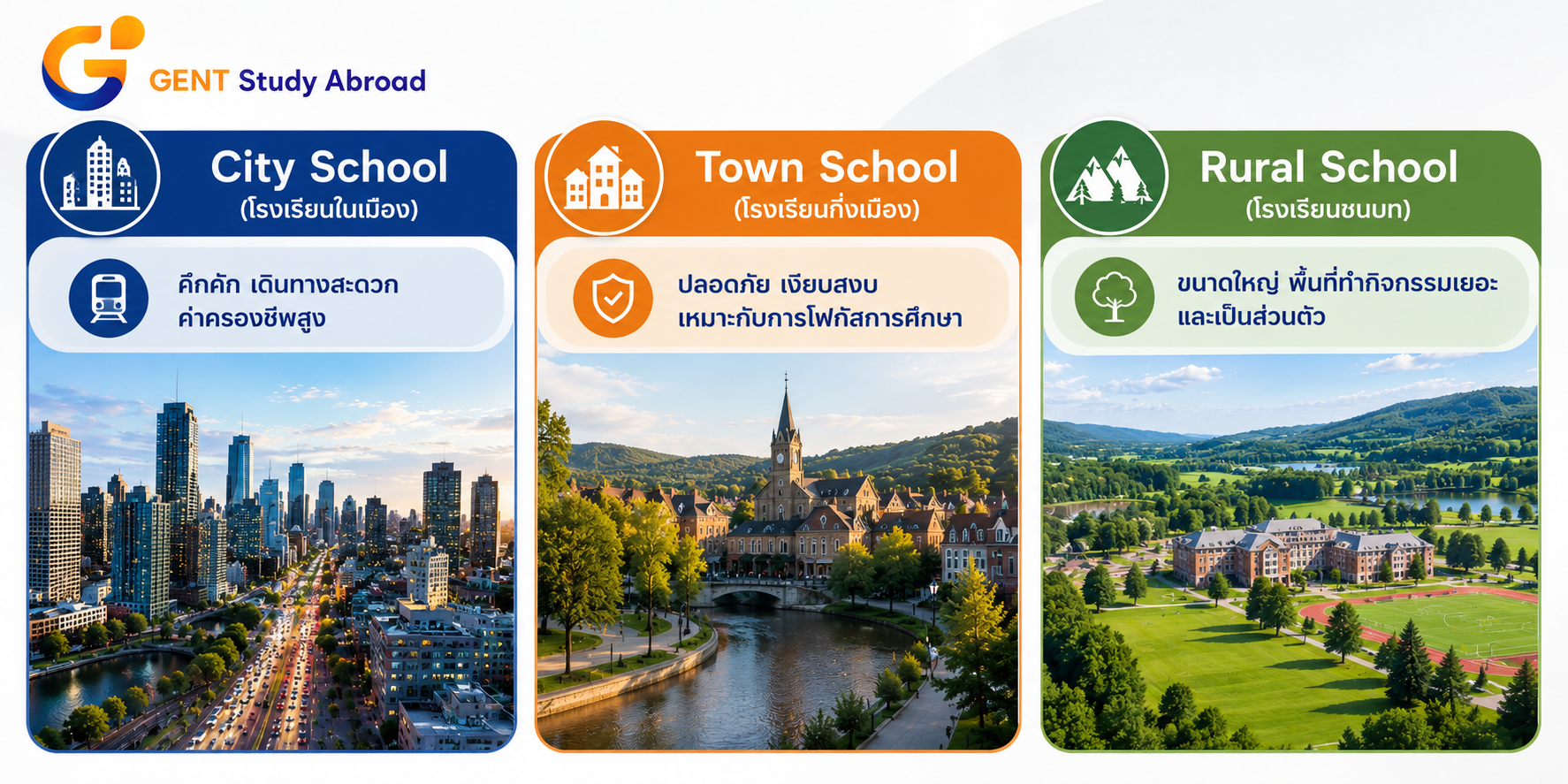 GENT Study Abroad

City School
(โรงเรียนในเมือง)

คึกคัก เดินทางสะดวก
ค่าครองชีพสูง

Town School
(โรงเรียนกึ่งเมือง)

ปลอดภัย เงียบสงบ
เหมาะกับการโฟกัสการศึกษา

Rural School
(โรงเรียนชนบท)

ขนาดใหญ่ พื้นที่ทำกิจกรรมเยอะ
และเป็นส่วนตัว